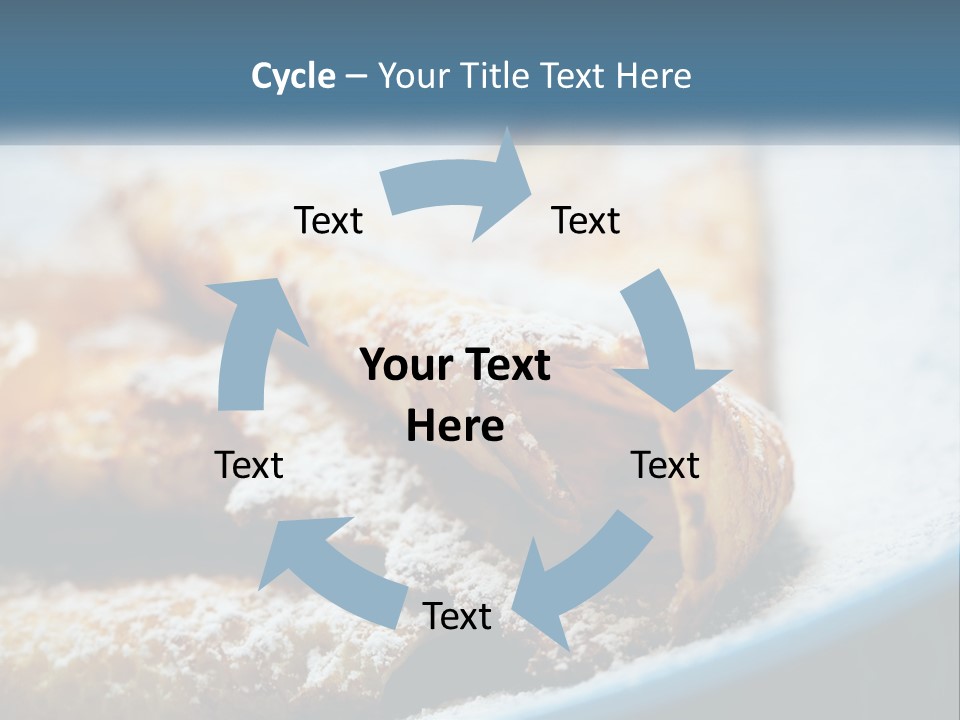 Cycle – Your Title Text Here

Text

Text

Your Text Here

Text

Text

Text